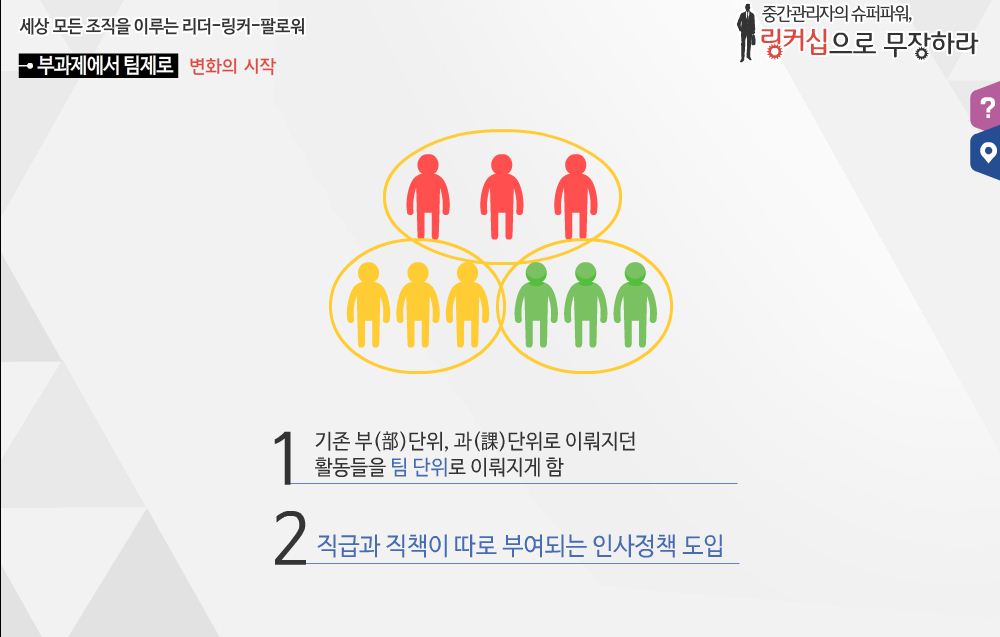 세상 모든 조직을 이루는 리더-링커-팔로워

부과제에서 팀제로 변화의 시작

중간관리자의 슈퍼파워,
링커십으로 무장하라

?

1 기존 부(部)단위, 과(課)단위로 이뤄지던 활동들을 팀 단위로 이뤄지게 함

2 직급과 직책이 따로 부여되는 인사정책 도입